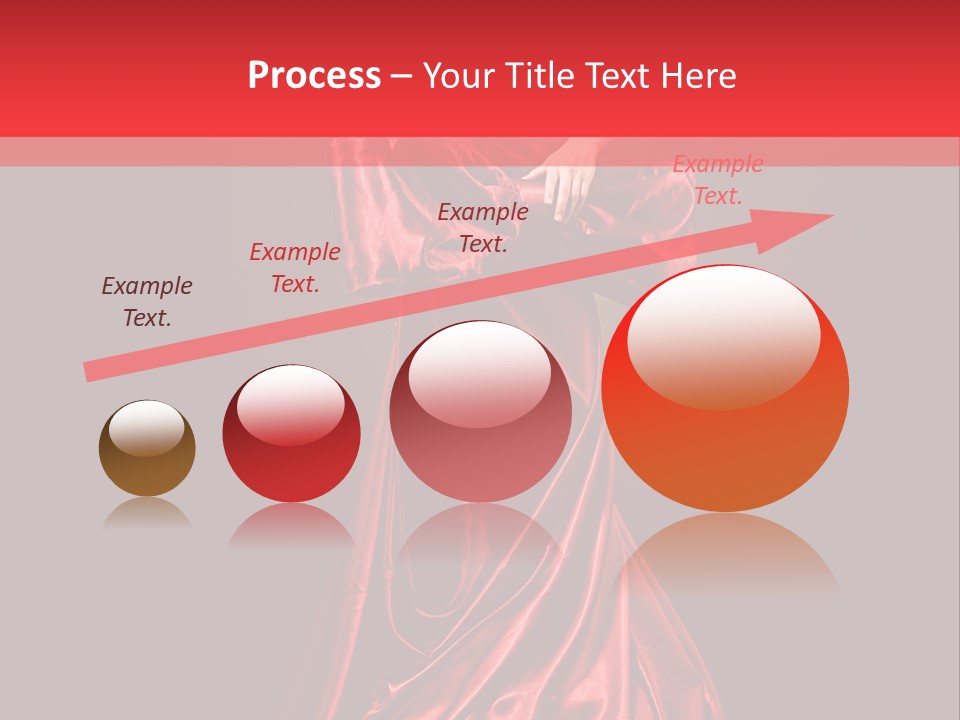 Process – Your Title Text Here

Example Text.

Example Text.

Example Text.

Example Text.